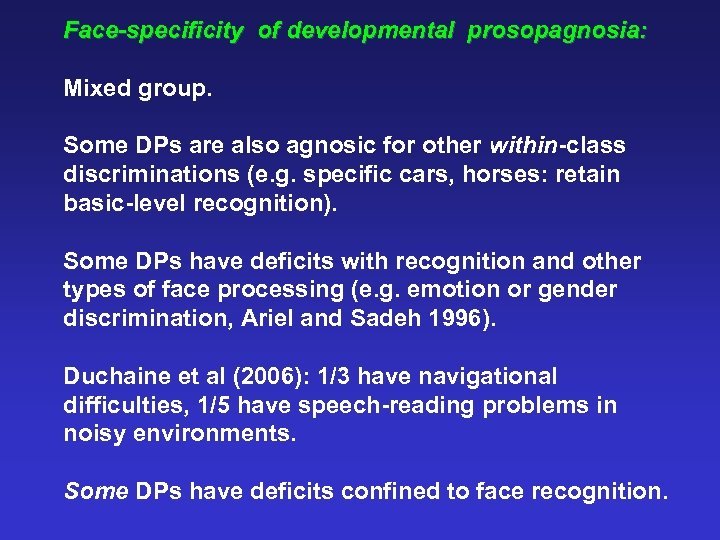 Face-specificity of developmental prosopagnosia:

Mixed group.

Some DPs are also agnosic for other within-class discriminations (e.g. specific cars, horses: retain basic-level recognition).

Some DPs have deficits with recognition and other types of face processing (e.g. emotion or gender discrimination, Ariel and Sadeh 1996).

Duchaine et al (2006): 1/3 have navigational difficulties, 1/5 have speech-reading problems in noisy environments.

Some DPs have deficits confined to face recognition.